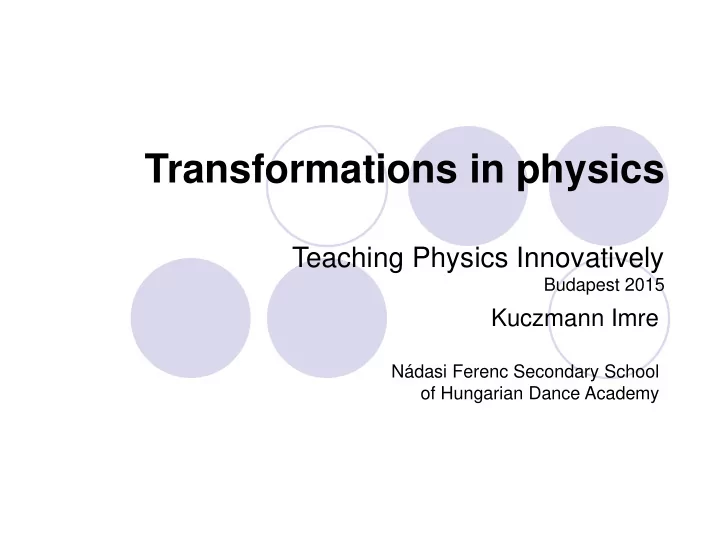 Transformations in physics

Teaching Physics Innovatively
Budapest 2015

Kuczmann Imre

Nádasi Ferenc Secondary School of Hungarian Dance Academy